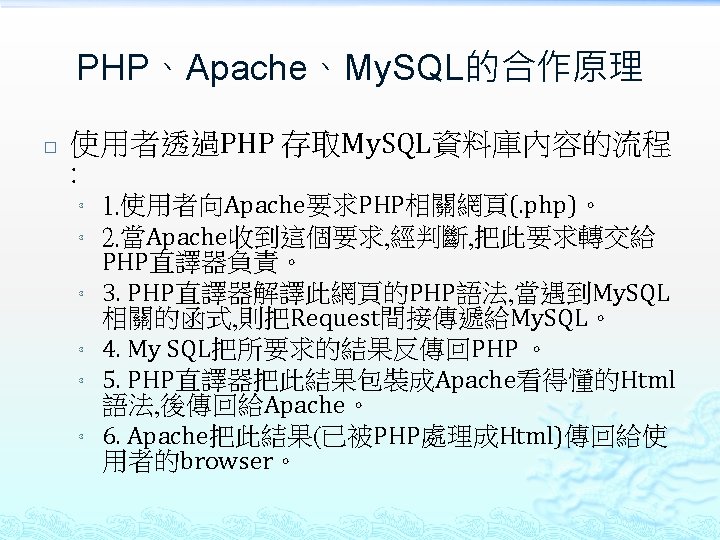 PHP、Apache、MySQL的合作原理

□ 使用者透過PHP 存取MySQL資料庫內容的流程:

◦ 1.使用者向Apache要求PHP相關網頁(.php)。
◦ 2.當Apache收到這個要求,經判斷,把此要求轉交給PHP直譯器負責。
◦ 3. PHP直譯器解譯此網頁的PHP語法,當遇到MySQL相關的函式,則把Request間接傳遞給MySQL。
◦ 4. My SQL把所要求的結果反傳回PHP 。
◦ 5. PHP直譯器把此結果包裝成Apache看得懂的Html語法,後傳回給Apache。
◦ 6. Apache把此結果(已被PHP處理成Html)傳回給使用者的browser。